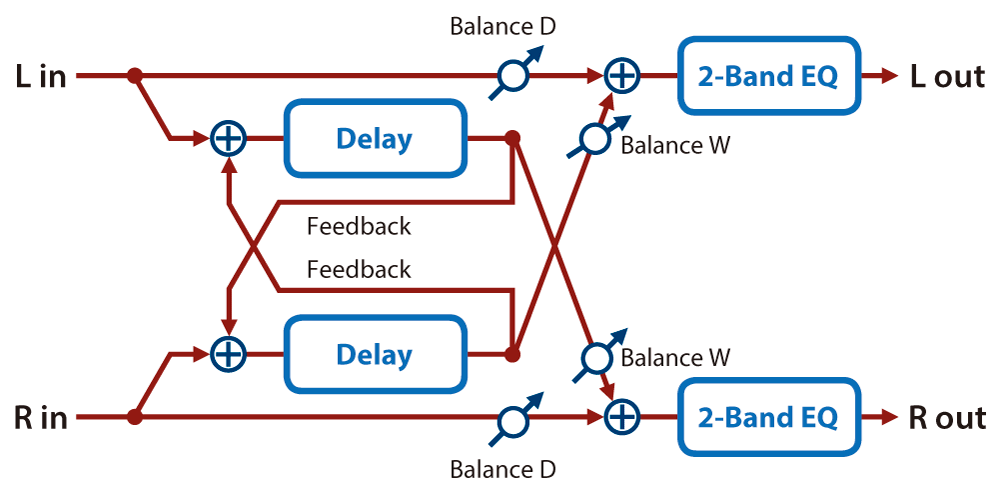 Balance D
L in
2-Band EQ
L out
Delay
Balance W
Feedback
Feedback
Delay
Balance W
R in
2-Band EQ
R out
Balance D